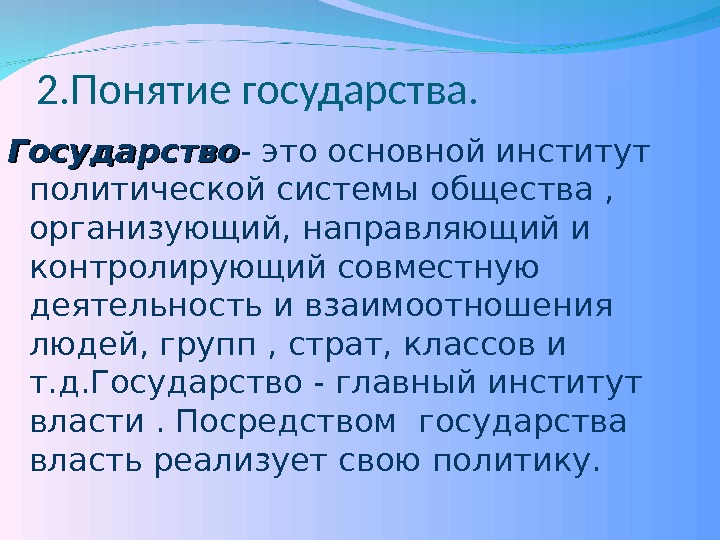 2.Понятие государства.

Государство- это основной институт политической системы общества , организующий, направляющий и контролирующий совместную деятельность и взаимоотношения людей, групп , страт, классов и т.д.Государство - главный институт власти . Посредством государства власть реализует свою политику.